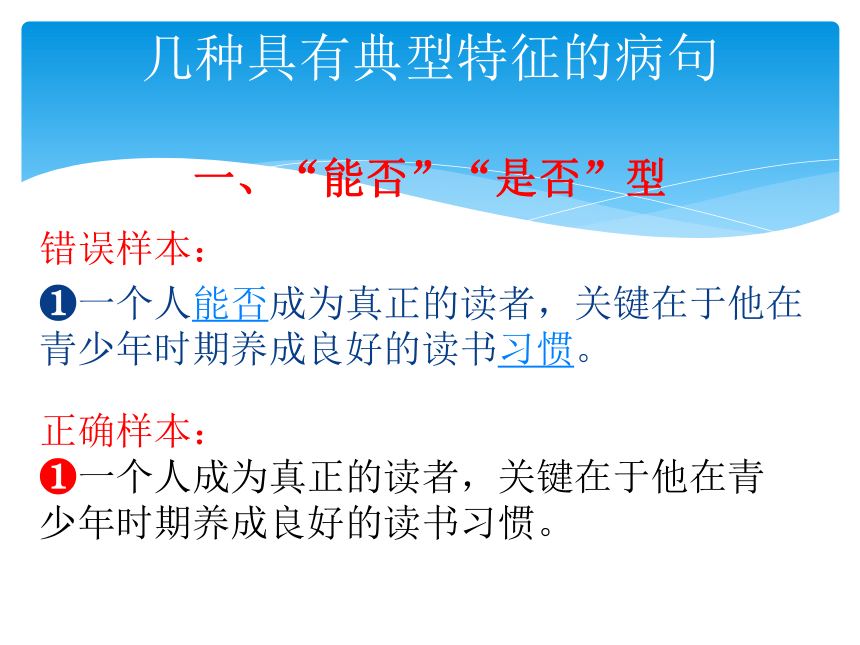 几种具有典型特征的病句

一、“能否”“是否”型

错误样本：

❶一个人能否成为真正的读者，关键在于他在青少年时期养成良好的读书习惯。

正确样本：

❶一个人成为真正的读者，关键在于他在青少年时期养成良好的读书习惯。